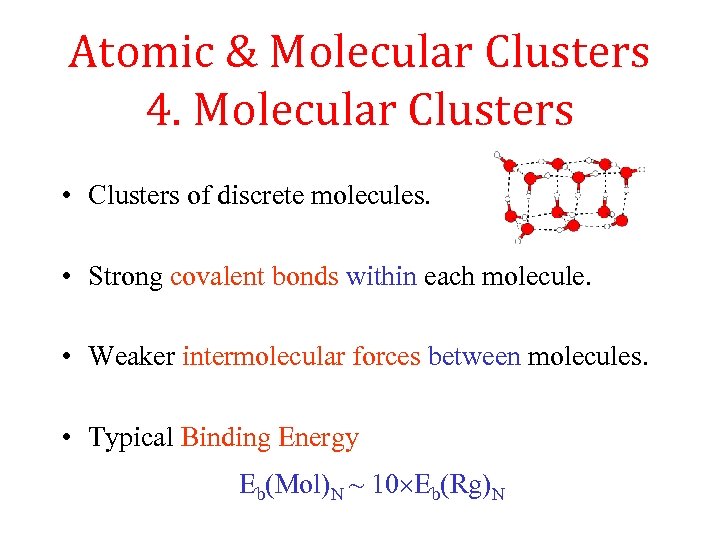 Atomic & Molecular Clusters
4. Molecular Clusters

• Clusters of discrete molecules.

• Strong covalent bonds within each molecule.

• Weaker intermolecular forces between molecules.

• Typical Binding Energy

$E_b(Mol)_N \sim 10 \times E_b(Rg)_N$